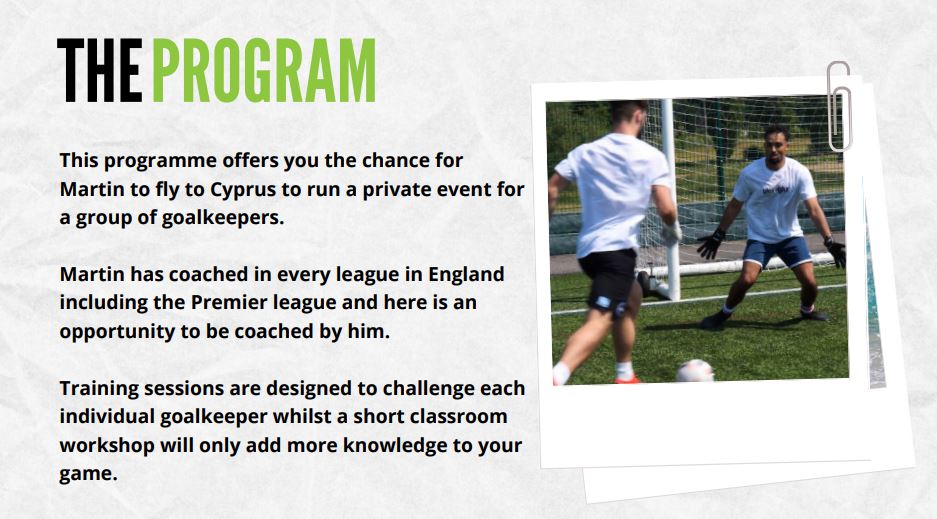 THE PROGRAM

This programme offers you the chance for Martin to fly to Cyprus to run a private event for a group of goalkeepers.

Martin has coached in every league in England including the Premier league and here is an opportunity to be coached by him.

Training sessions are designed to challenge each individual goalkeeper whilst a short classroom workshop will only add more knowledge to your game.